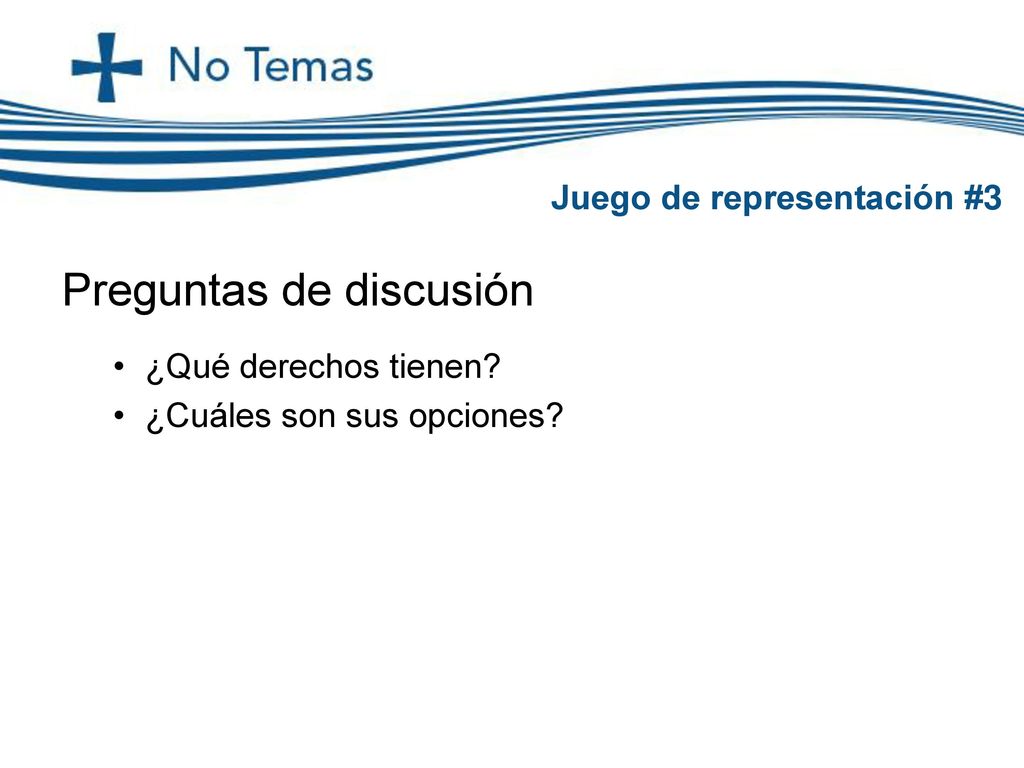 No Temas

Juego de representación #3

Preguntas de discusión

• ¿Qué derechos tienen?
• ¿Cuáles son sus opciones?